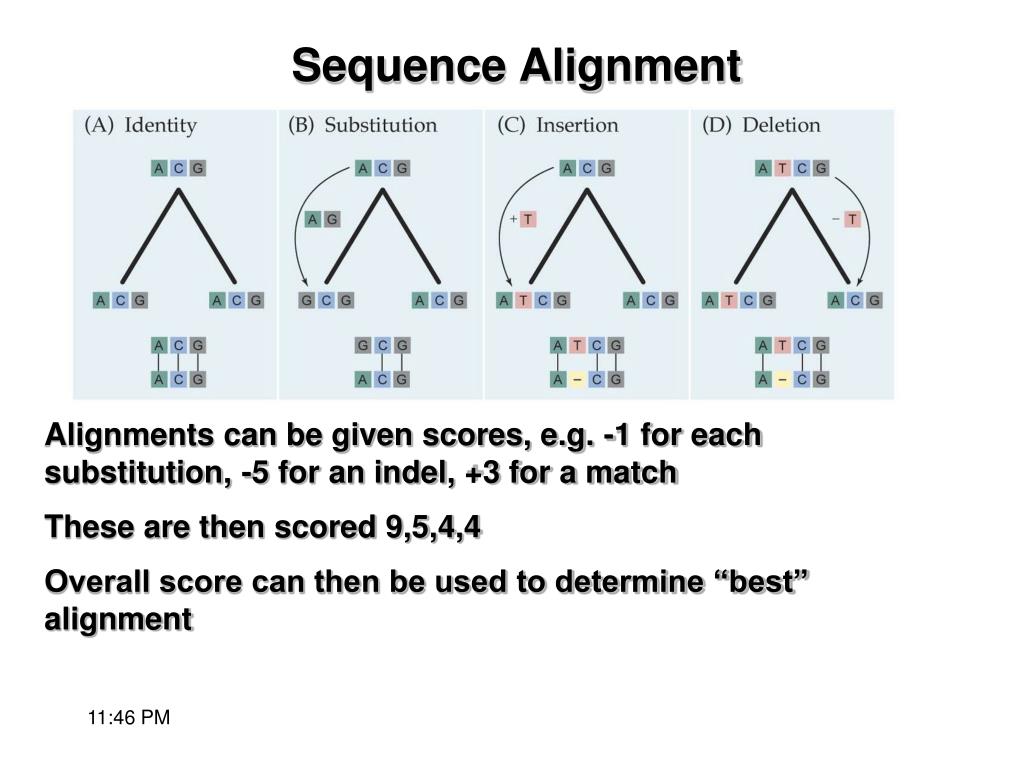 Sequence Alignment

(A) Identity

A C G

A C G   A C G

A C G
A C G

(B) Substitution

A C G

A G

G C G   A C G

G C G
A C G

(C) Insertion

A C G

+ T

A T C G   A C G

A T C G
A – C G

(D) Deletion

A T C G

– T

A T C G   A C G

A T C G
A – C G

Alignments can be given scores, e.g. -1 for each substitution, -5 for an indel, +3 for a match

These are then scored 9,5,4,4

Overall score can then be used to determine “best” alignment

11:46 PM